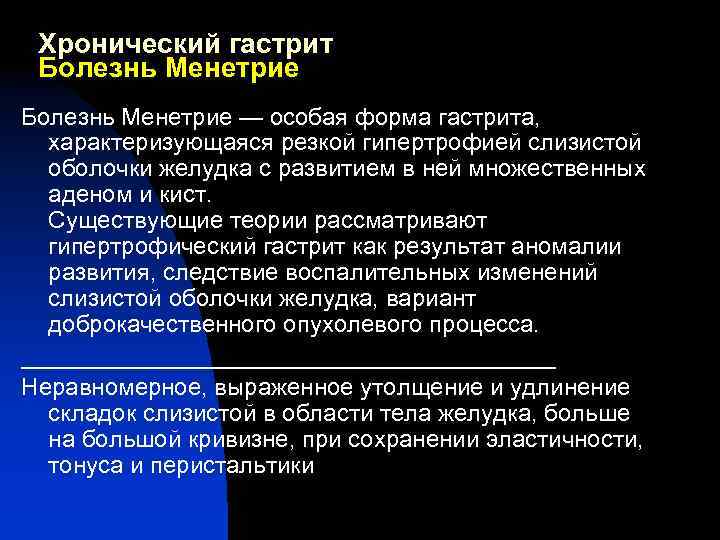 Хронический гастрит
Болезнь Менетрие

Болезнь Менетрие — особая форма гастрита, характеризующаяся резкой гипертрофией слизистой оболочки желудка с развитием в ней множественных аденом и кист.
Существующие теории рассматривают гипертрофический гастрит как результат аномалии развития, следствие воспалительных изменений слизистой оболочки желудка, вариант доброкачественного опухолевого процесса.

Неравномерное, выраженное утолщение и удлинение складок слизистой в области тела желудка, больше на большой кривизне, при сохранении эластичности, тонуса и перистальтики